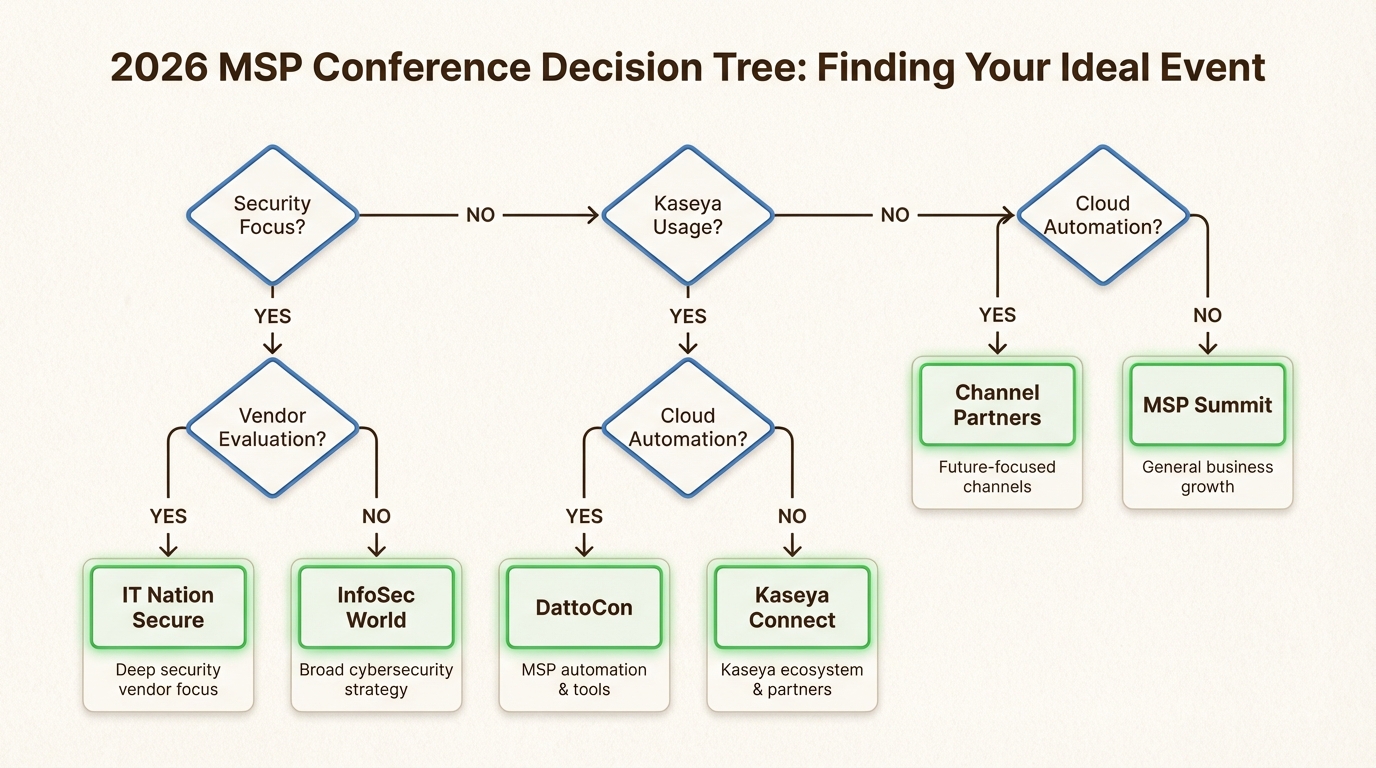 2026 MSP Conference Decision Tree: Finding Your Ideal Event

Security Focus?

NO

Kaseya Usage?

NO

Cloud Automation?

YES

YES

YES

NO

Vendor Evaluation?

Cloud Automation?

Channel Partners

Future-focused channels

MSP Summit

General business growth

YES

NO

YES

NO

IT Nation Secure

Deep security vendor focus

InfoSec World

Broad cybersecurity strategy

DattoCon

MSP automation & tools

Kaseya Connect

Kaseya ecosystem & partners